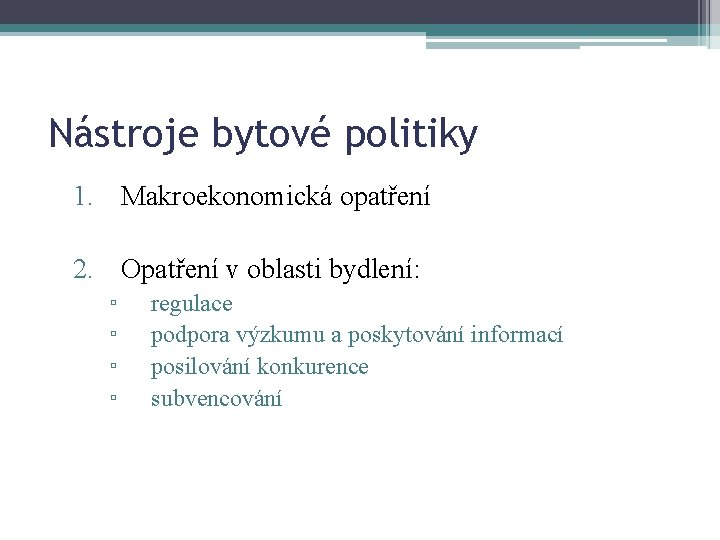 Nástroje bytové politiky

1. Makroekonomická opatření

2. Opatření v oblasti bydlení:
▫ regulace
▫ podpora výzkumu a poskytování informací
▫ posilování konkurence
▫ subvencování